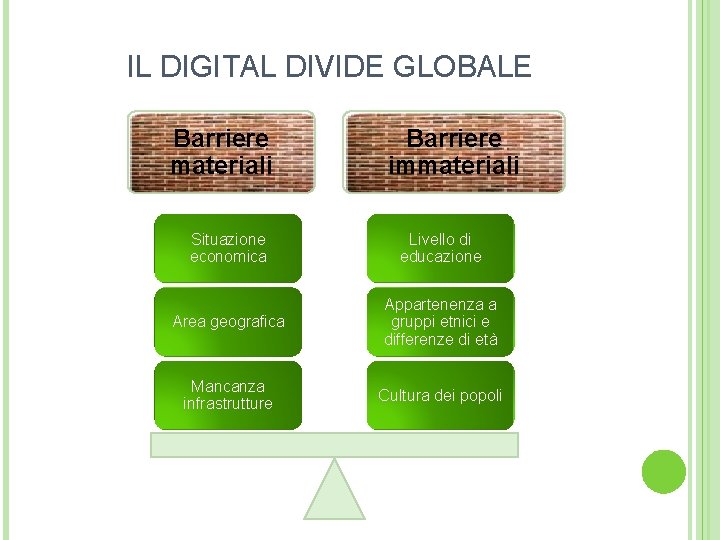 IL DIGITAL DIVIDE GLOBALE

Barriere materiali

Situazione economica

Area geografica

Mancanza infrastrutture

Barriere immateriali

Livello di educazione

Appartenenza a gruppi etnici e differenze di età

Cultura dei popoli